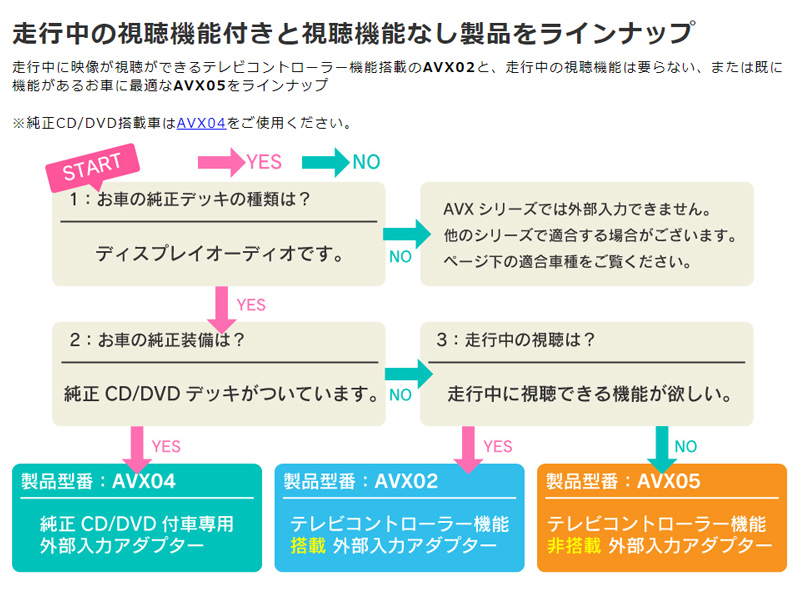 走行中の視聴機能付きと視聴機能なし製品をラインナップ

走行中に映像が視聴ができるテレビコントローラー機能搭載のAVX02と、走行中の視聴機能は要らない、または既に機能があるお車に最適なAVX05をラインナップ

※純正CD/DVD搭載車はAVX04をご使用ください。

START

YES

NO

1：お車の純正デッキの種類は？

ディスプレイオーディオです。

NO

AVX シリーズでは外部入力できません。
他のシリーズで適合する場合がございます。
ページ下の適合車種をご覧ください。

YES

2：お車の純正装備は？

純正 CD/DVD デッキがついています。

NO

3：走行中の視聴は？

走行中に視聴できる機能が欲しい。

YES

YES

NO

製品型番：AVX04

純正 CD/DVD 付車専用
外部入力アダプター

製品型番：AVX02

テレビコントローラー機能
搭載 外部入力アダプター

製品型番：AVX05

テレビコントローラー機能
非搭載 外部入力アダプター